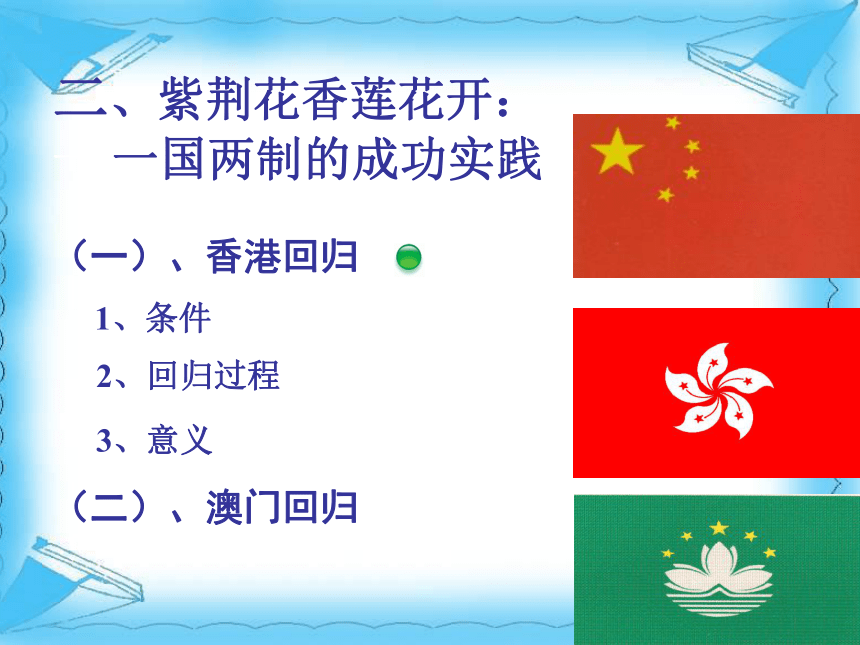 二、紫荆花香莲花开：
一国两制的成功实践

（一）、香港回归

1、条件

2、回归过程

3、意义

（二）、澳门回归